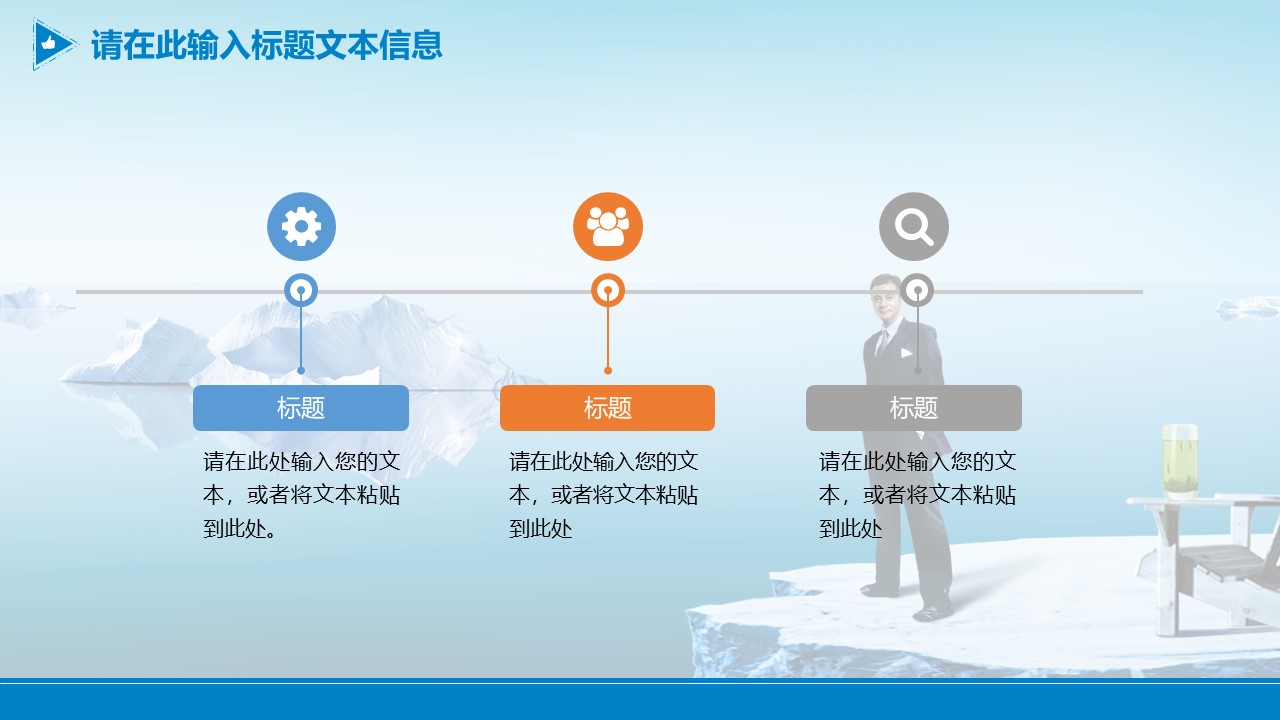 请在此输入标题文本信息

标题

请在此处输入您的文本，或者将文本粘贴到此处。

标题

请在此处输入您的文本，或者将文本粘贴到此处

标题

请在此处输入您的文本，或者将文本粘贴到此处